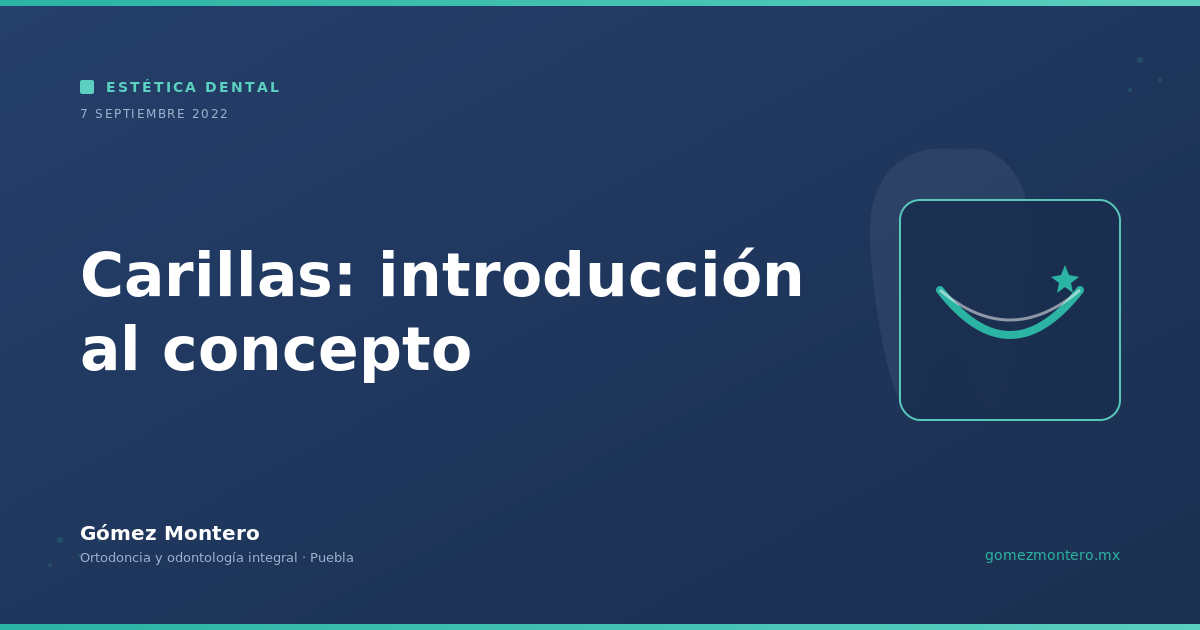 ESTÉTICA DENTAL
7 SEPTIEMBRE 2022

Carillas: introducción al concepto

Gómez Montero
Ortodoncia y odontología integral · Puebla

gomezmontero.mx